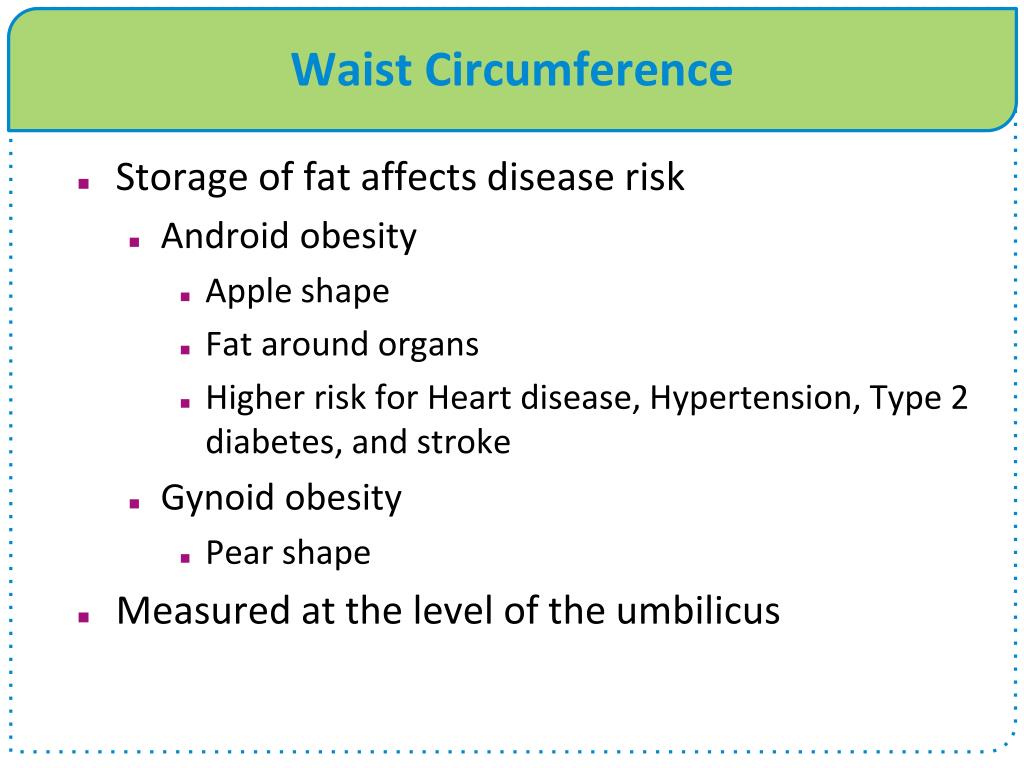 Waist Circumference

- Storage of fat affects disease risk
  - Android obesity
    - Apple shape
    - Fat around organs
    - Higher risk for Heart disease, Hypertension, Type 2 diabetes, and stroke
  - Gynoid obesity
    - Pear shape
- Measured at the level of the umbilicus